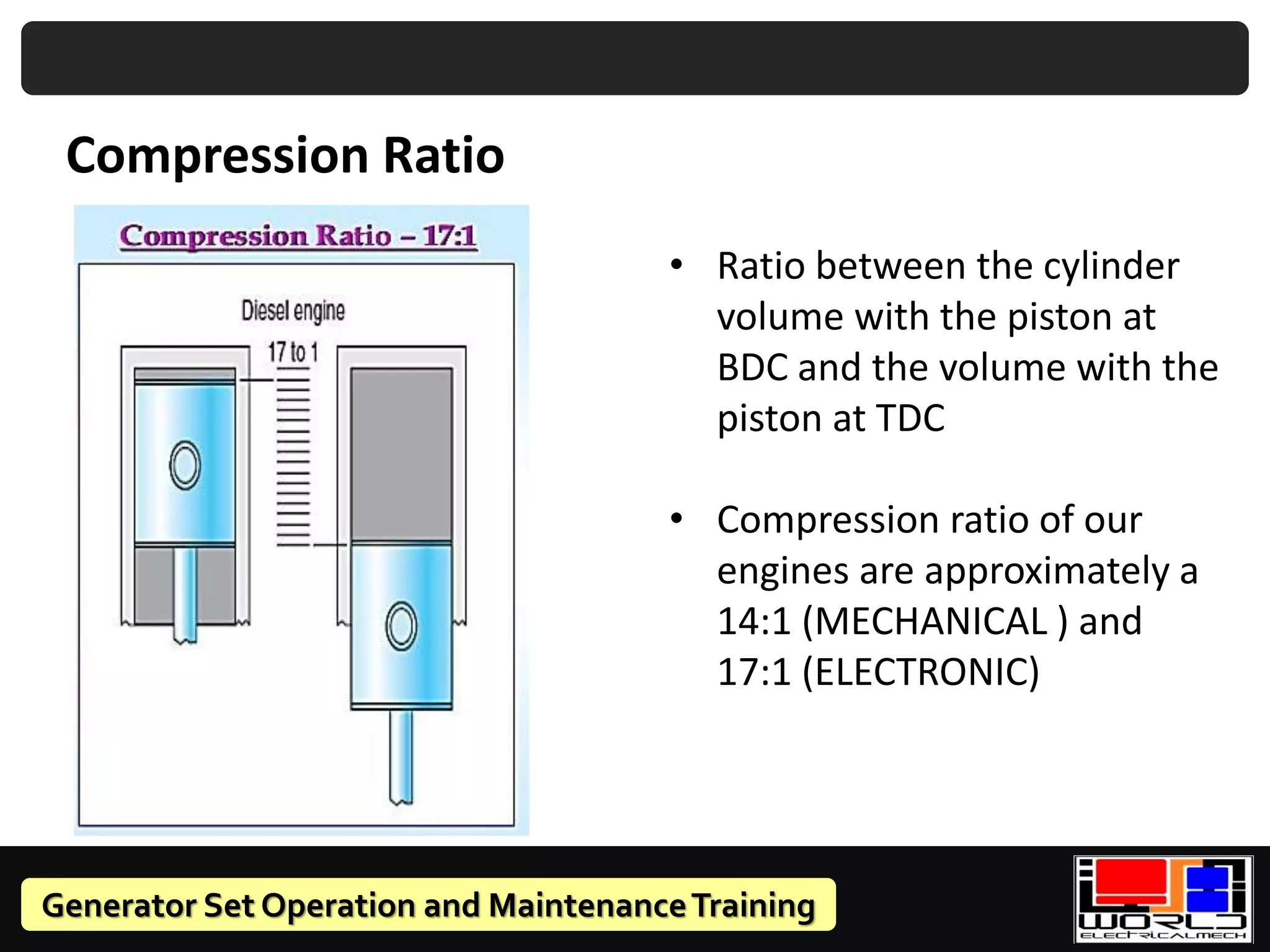 Compression Ratio

Compression Ratio – 17:1

Diesel engine

17 to 1

• Ratio between the cylinder volume with the piston at BDC and the volume with the piston at TDC

• Compression ratio of our engines are approximately a 14:1 (MECHANICAL ) and 17:1 (ELECTRONIC)

Generator Set Operation and Maintenance Training

WORLD
ELECTRICALMECH